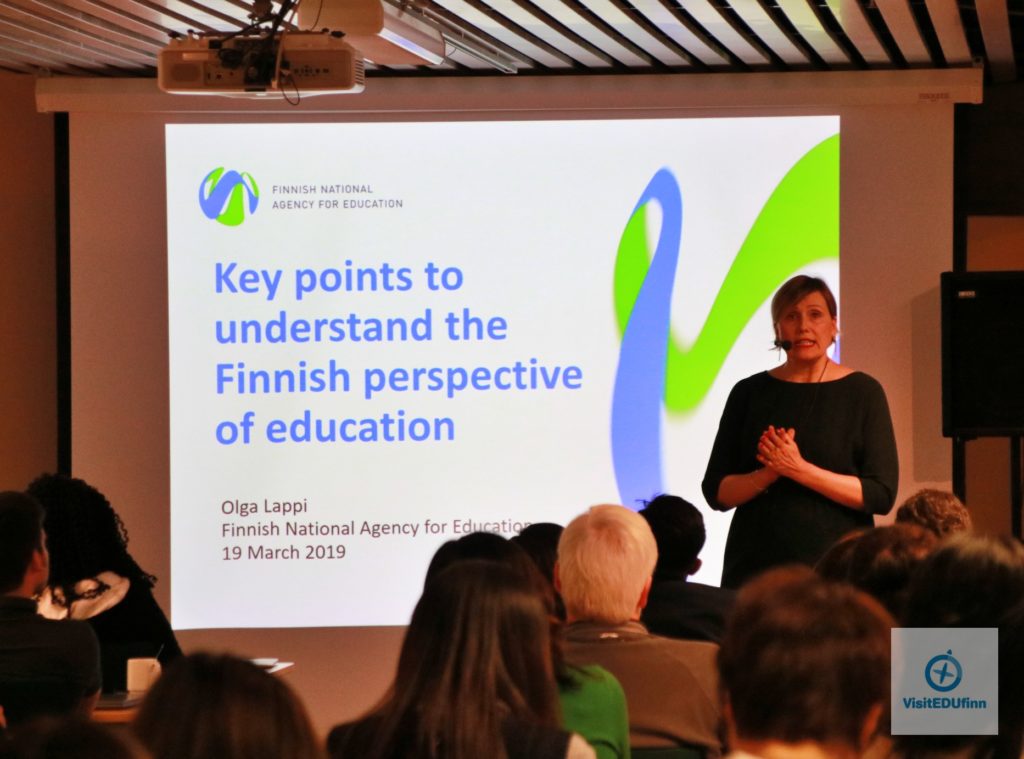 FINNISH NATIONAL AGENCY FOR EDUCATION

Key points to understand the Finnish perspective of education

Olga Lappi
Finnish National Agency for Education
19 March 2019

VisitEDUfinn